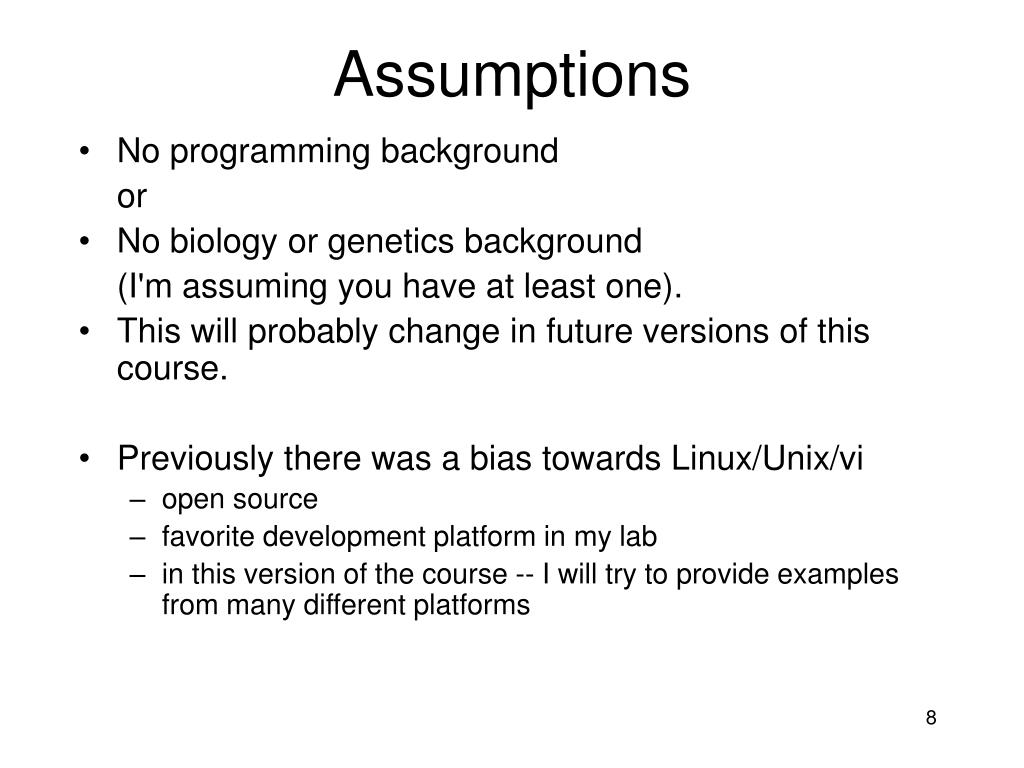 Assumptions

• No programming background

or

• No biology or genetics background

(I'm assuming you have at least one).

• This will probably change in future versions of this course.

• Previously there was a bias towards Linux/Unix/vi
– open source
– favorite development platform in my lab
– in this version of the course -- I will try to provide examples from many different platforms

8